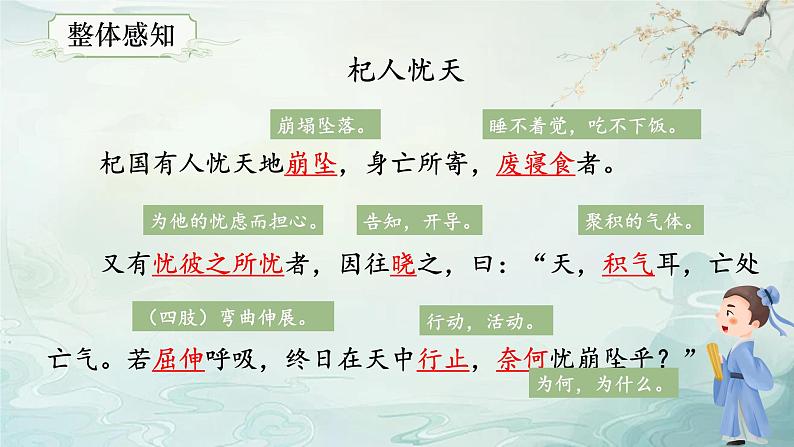 整体感知

杞人忧天

崩塌坠落。

睡不着觉，吃不下饭。

杞国有人忧天地崩坠，身亡所寄，废寝食者。

为他的忧虑而担心。

告知，开导。

聚积的气体。

又有忧彼之所忧者，因往晓之，曰：“天，积气耳，亡处

（四肢）弯曲伸展。

行动，活动。

亡气。若屈伸呼吸，终日在天中行止，奈何忧崩坠乎？”

为何，为什么。